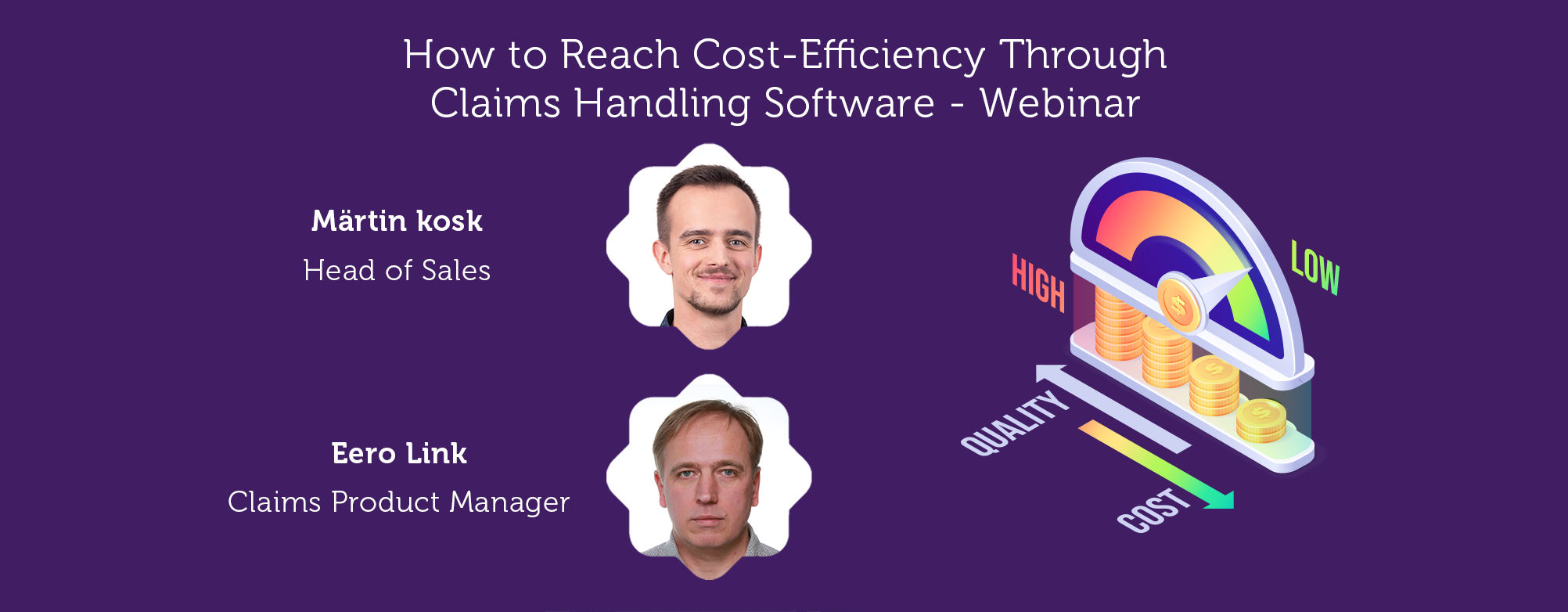 How to Reach Cost-Efficiency Through Claims Handling Software - Webinar

Märtin kosk
Head of Sales

Eero Link
Claims Product Manager

HIGH
LOW
QUALITY
COST